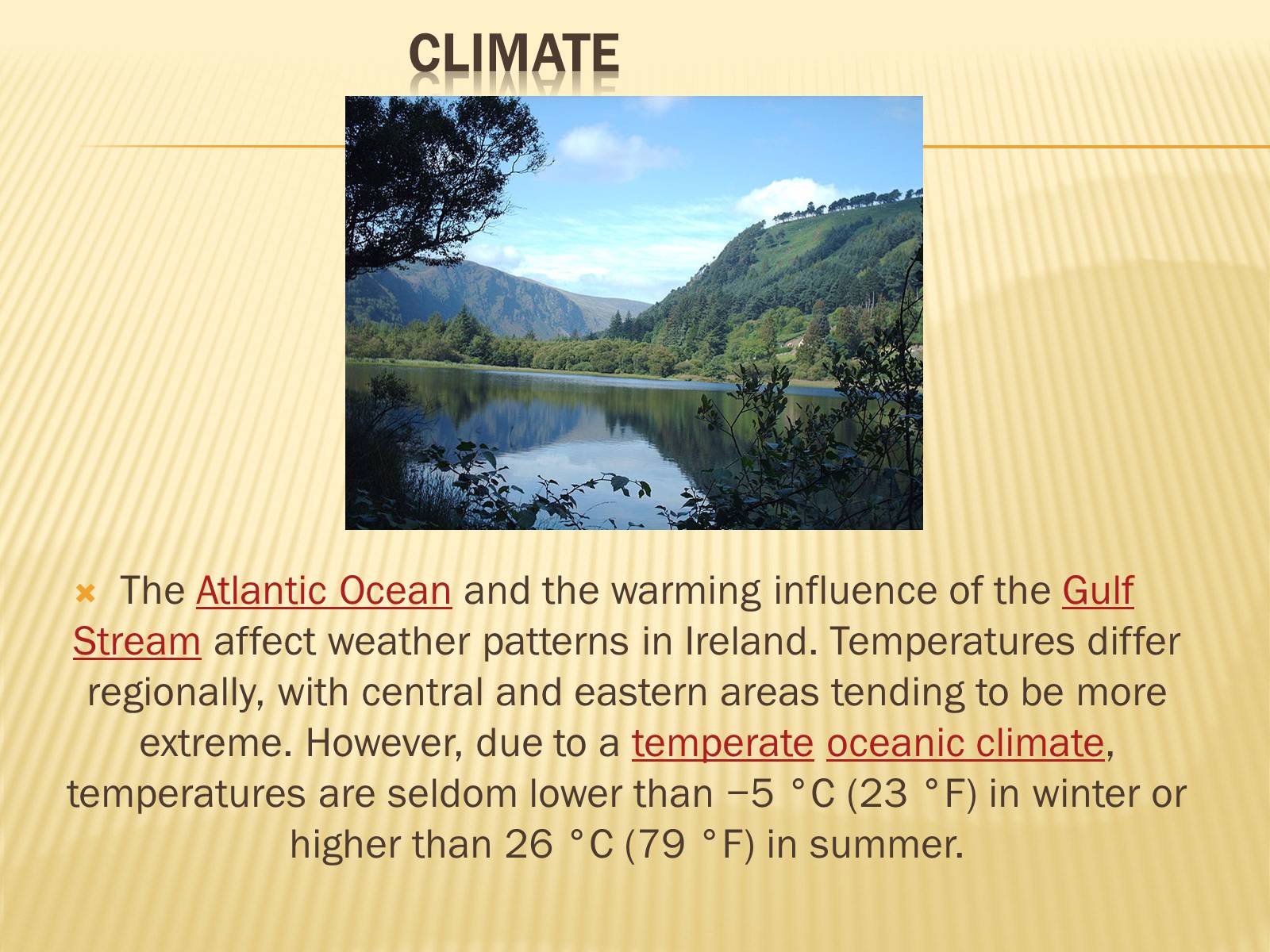 CLIMATE

The Atlantic Ocean and the warming influence of the Gulf Stream affect weather patterns in Ireland. Temperatures differ regionally, with central and eastern areas tending to be more extreme. However, due to a temperate oceanic climate, temperatures are seldom lower than −5 °C (23 °F) in winter or higher than 26 °C (79 °F) in summer.